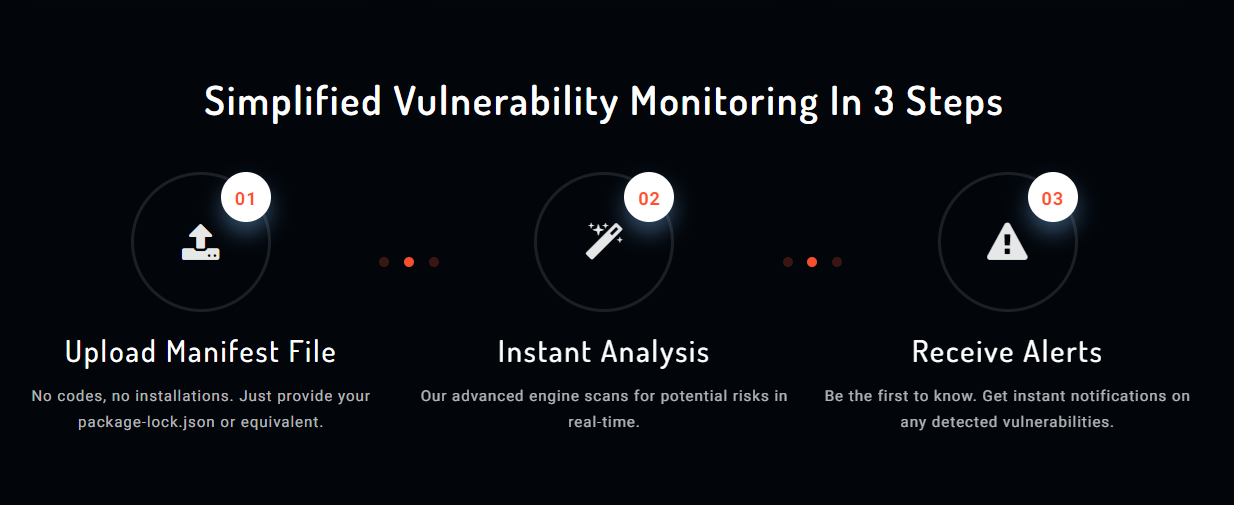 Simplified Vulnerability Monitoring In 3 Steps

01

Upload Manifest File

No codes, no installations. Just provide your package-lock.json or equivalent.

02

Instant Analysis

Our advanced engine scans for potential risks in real-time.

03

Receive Alerts

Be the first to know. Get instant notifications on any detected vulnerabilities.